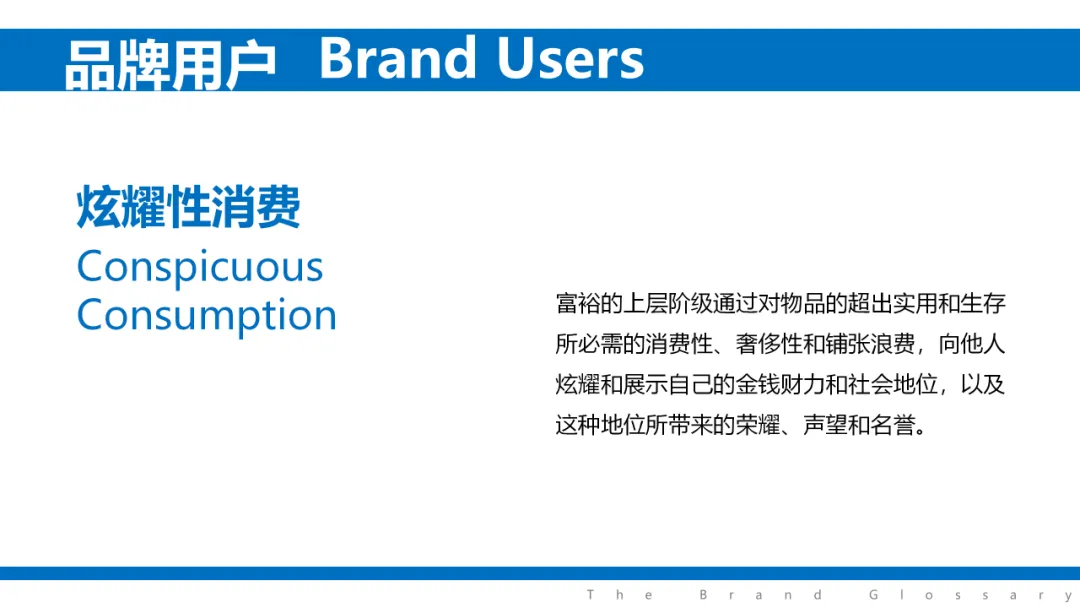 品牌用户 Brand Users

炫耀性消费
Conspicuous Consumption

富裕的上层阶级通过对物品的超出实用和生存所必需的消费性、奢侈性和铺张浪费，向他人炫耀和展示自己的金钱财力和社会地位，以及这种地位所带来的荣耀、声望和名誉。

The Brand Glossary